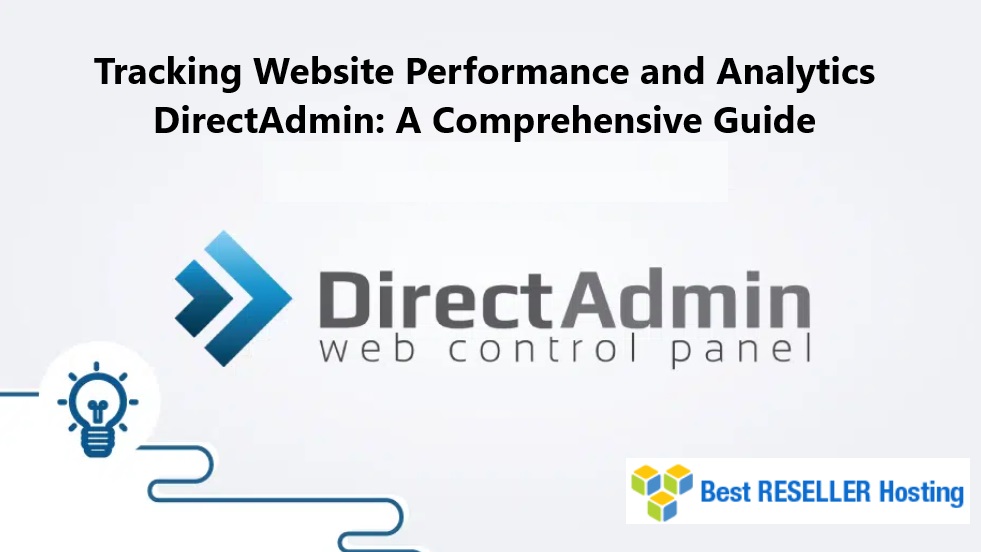 Tracking Website Performance and Analytics DirectAdmin: A Comprehensive Guide

DirectAdmin
web control panel

Best RESELLER Hosting